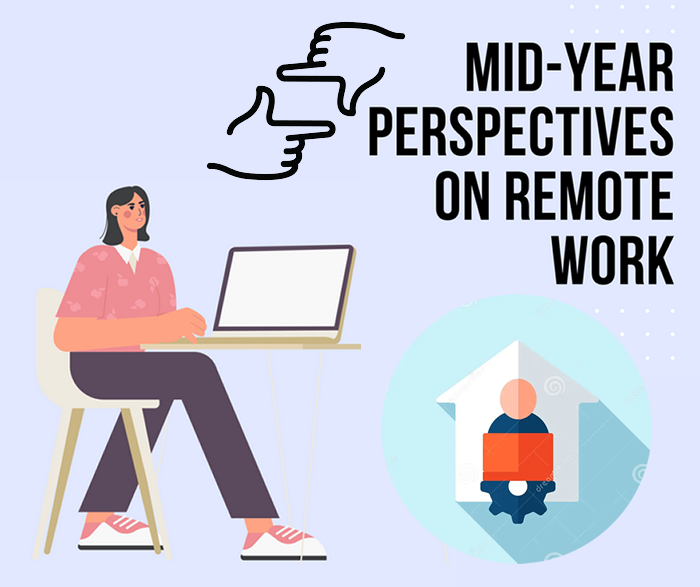 MID-YEAR PERSPECTIVES ON REMOTE WORK